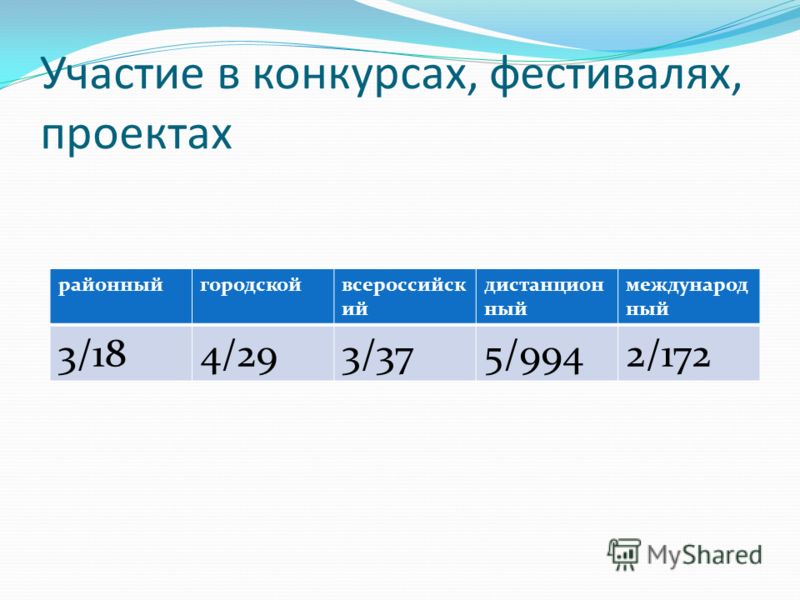 Участие в конкурсах, фестивалях, проектах

| районный | городской | всероссийский | дистанционный | международный |
|---|---|---|---|---|
| 3/18 | 4/29 | 3/37 | 5/994 | 2/172 |

MyShared